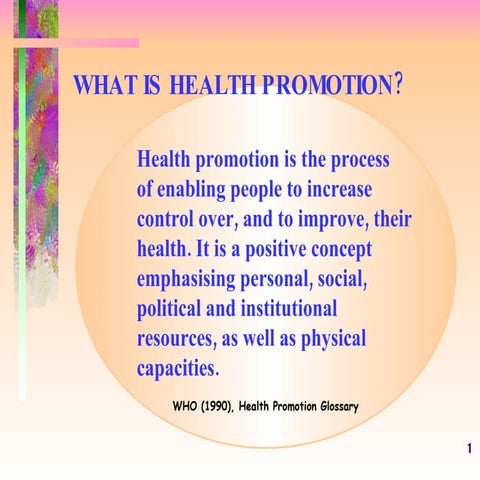 WHAT IS HEALTH PROMOTION?

Health promotion is the process of enabling people to increase control over, and to improve, their health. It is a positive concept emphasising personal, social, political and institutional resources, as well as physical capacities.

WHO (1990), Health Promotion Glossary

1